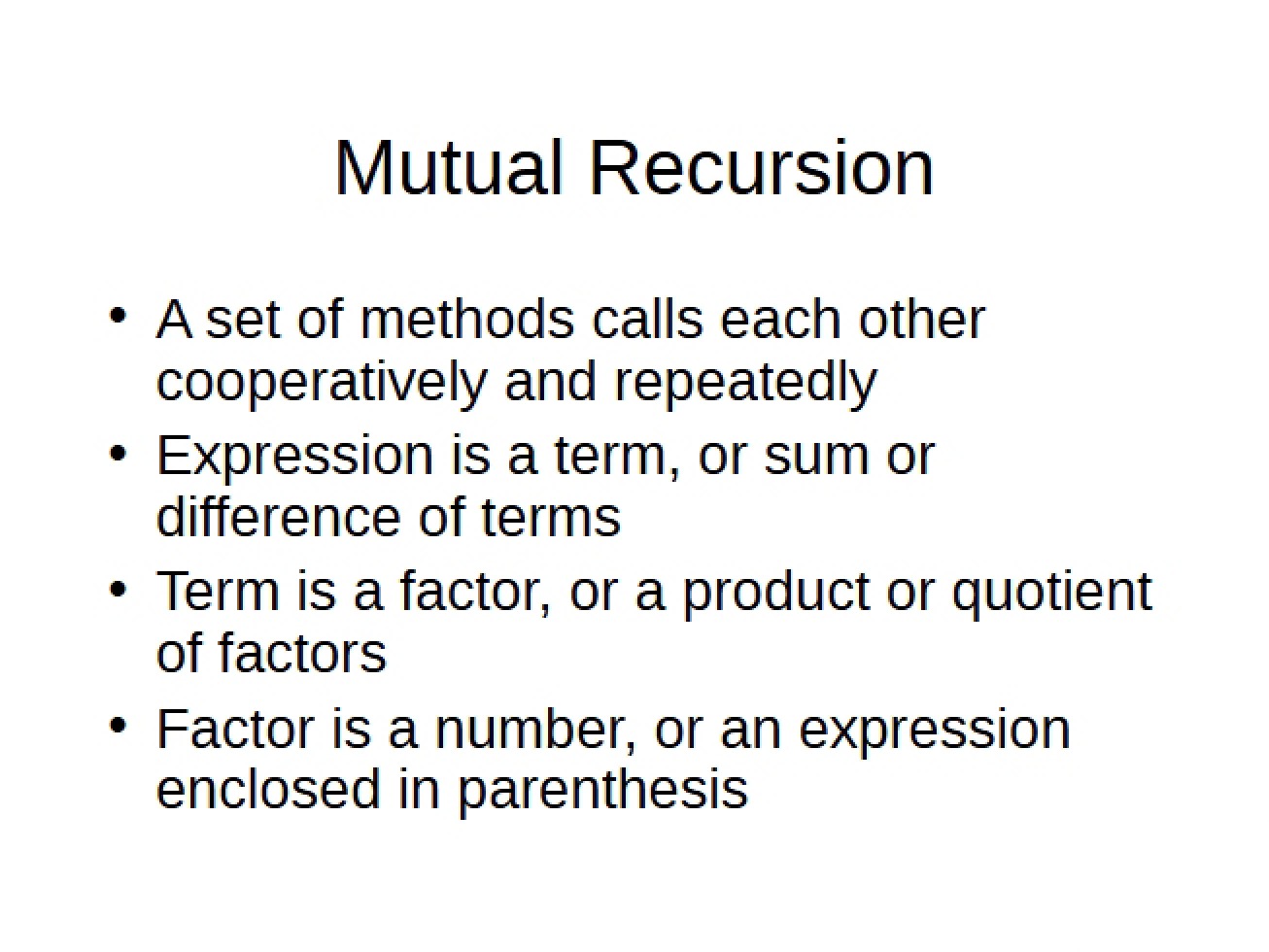 Mutual Recursion

• A set of methods calls each other cooperatively and repeatedly
• Expression is a term, or sum or difference of terms
• Term is a factor, or a product or quotient of factors
• Factor is a number, or an expression enclosed in parenthesis